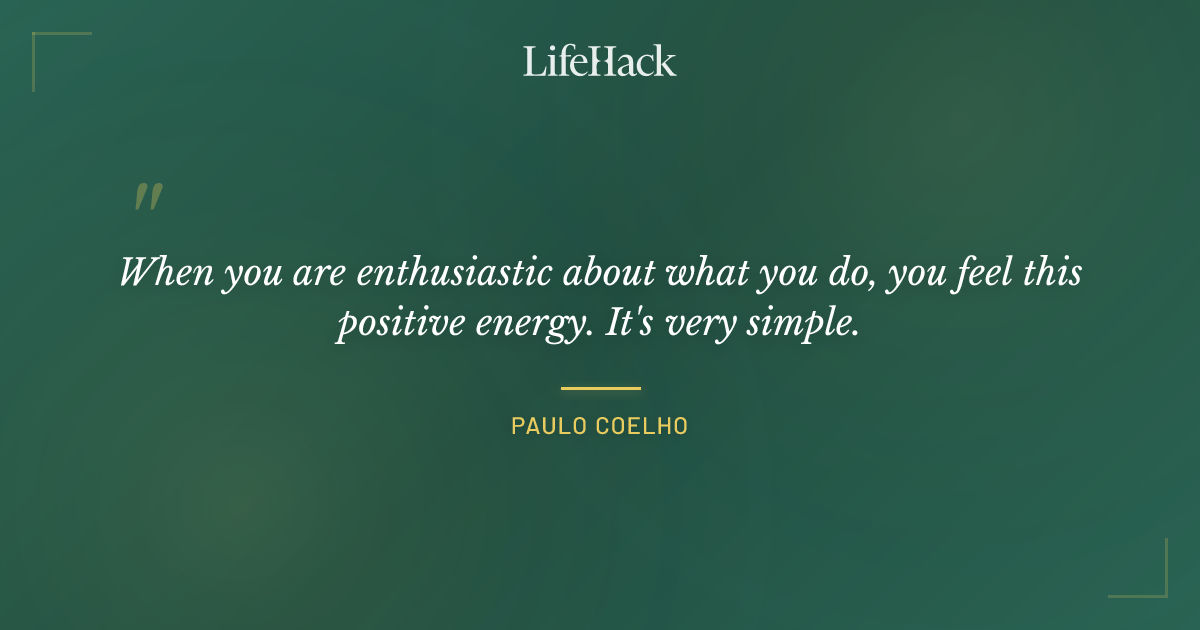 LifeHack

"

When you are enthusiastic about what you do, you feel this positive energy. It's very simple.

PAULO COELHO